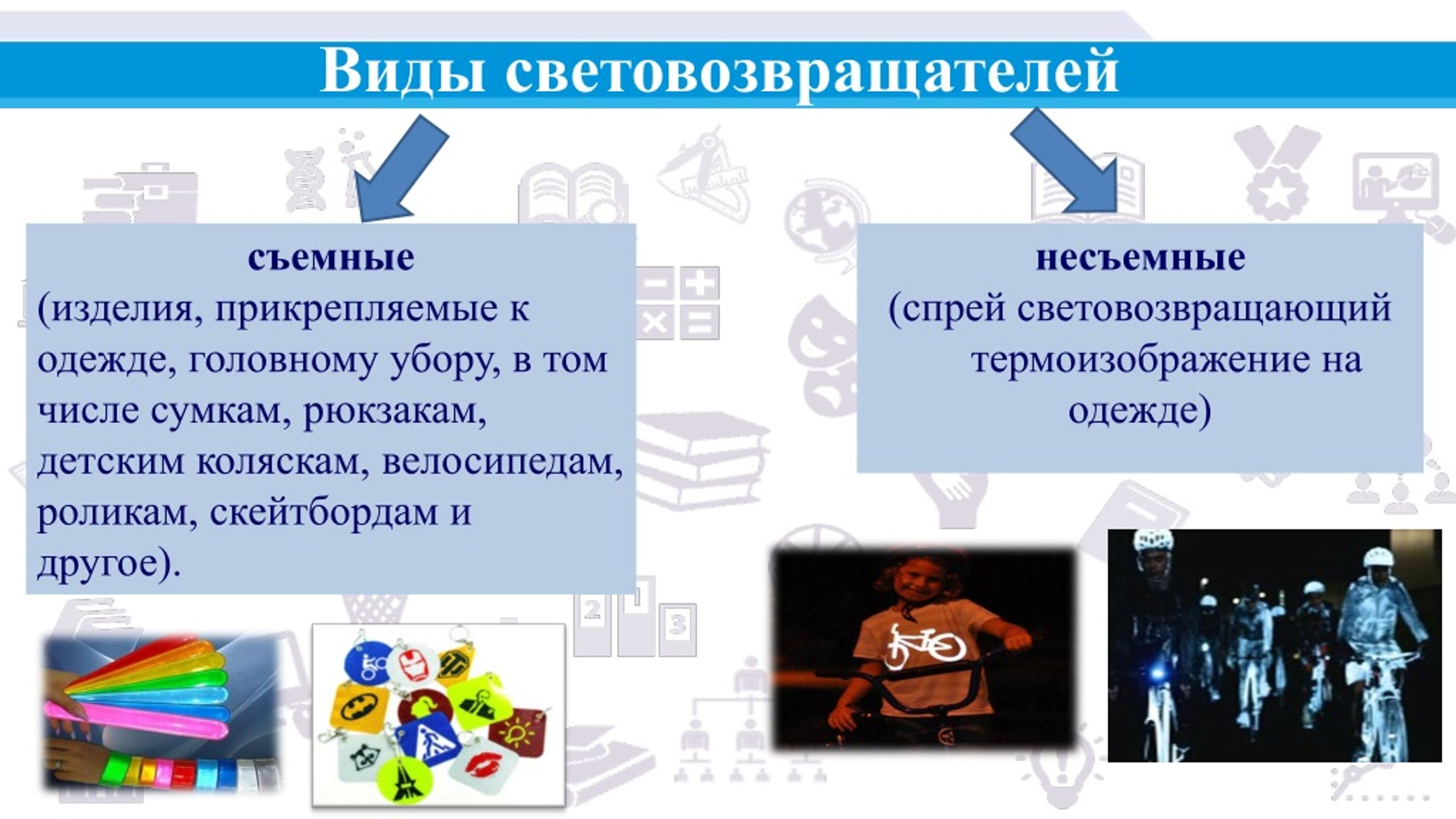 Виды световозвращателей

съемные
(изделия, прикрепляемые к одежде, головному убору, в том числе сумкам, рюкзакам, детским коляскам, велосипедам, роликам, скейтбордам и другое).

несъемные
(спрей световозвращающий термоизображение на одежде)